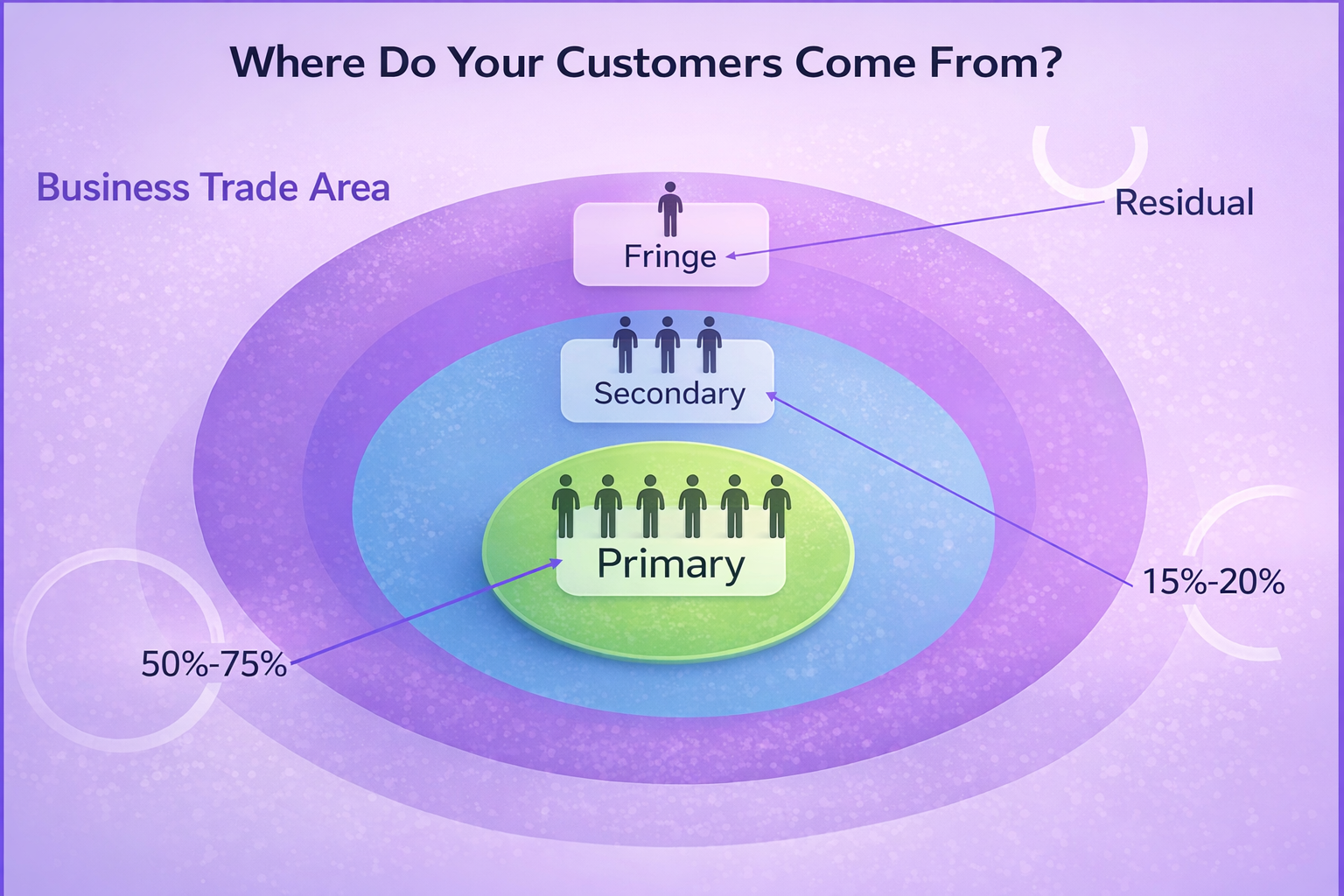 Where Do Your Customers Come From?

Business Trade Area

Residual

Fringe

Secondary

Primary

15%-20%

50%-75%